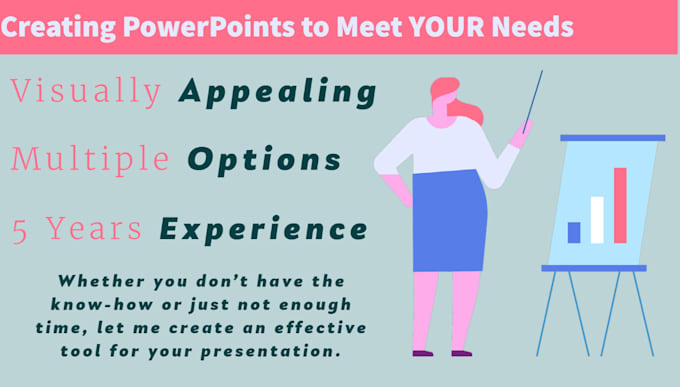 Creating PowerPoints to Meet YOUR Needs

Visually Appealing

Multiple Options

5 Years Experience

Whether you don't have the know-how or just not enough time, let me create an effective tool for your presentation.